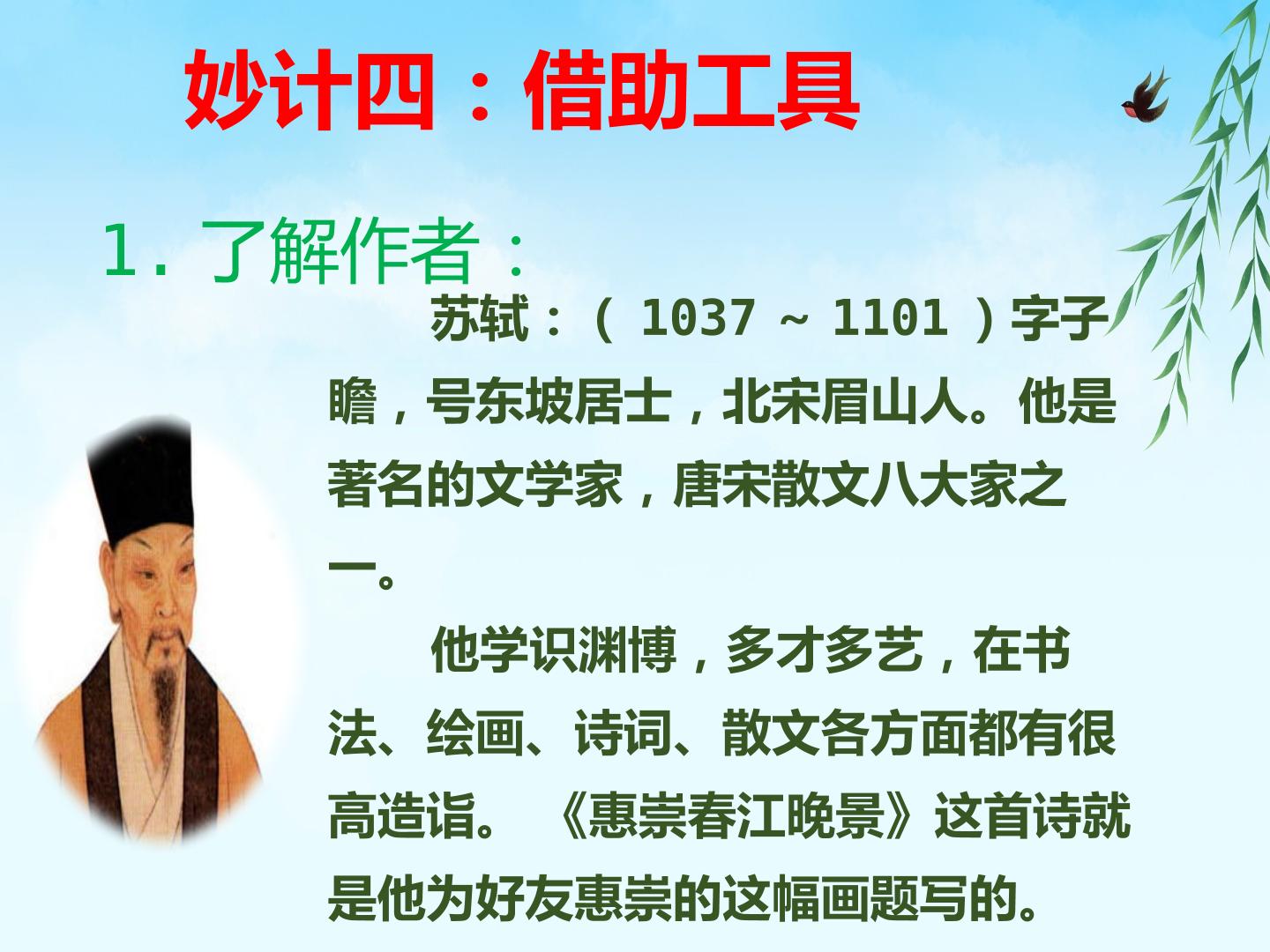 妙计四：借助工具

1.了解作者：

苏轼：（1037～1101）字子瞻，号东坡居士，北宋眉山人。他是著名的文学家，唐宋散文八大家之一。

他学识渊博，多才多艺，在书法、绘画、诗词、散文各方面都有很高造诣。《惠崇春江晚景》这首诗就是他为好友惠崇的这幅画题写的。